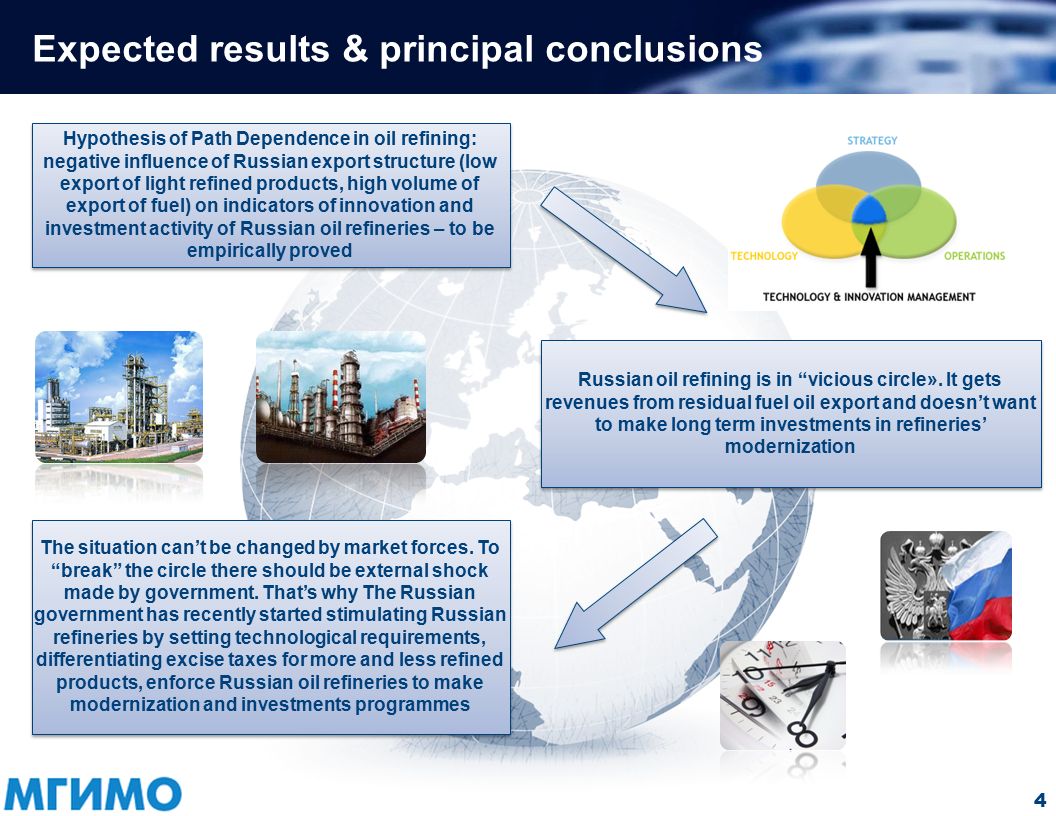 Expected results & principal conclusions

Hypothesis of Path Dependence in oil refining: negative influence of Russian export structure (low export of light refined products, high volume of export of fuel) on indicators of innovation and investment activity of Russian oil refineries – to be empirically proved

STRATEGY

TECHNOLOGY

OPERATIONS

TECHNOLOGY & INNOVATION MANAGEMENT

Russian oil refining is in “vicious circle». It gets revenues from residual fuel oil export and doesn’t want to make long term investments in refineries’ modernization

The situation can’t be changed by market forces. To “break” the circle there should be external shock made by government. That’s why The Russian government has recently started stimulating Russian refineries by setting technological requirements, differentiating excise taxes for more and less refined products, enforce Russian oil refineries to make modernization and investments programmes

МГИМО

4